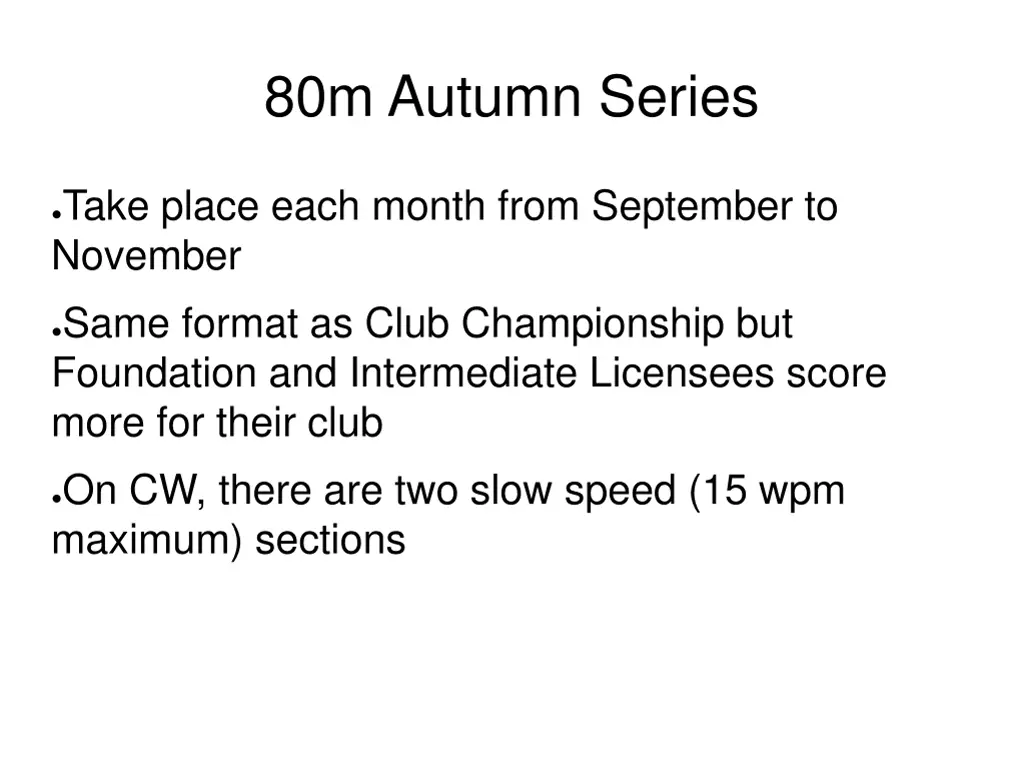 80m Autumn Series

●Take place each month from September to November

●Same format as Club Championship but Foundation and Intermediate Licensees score more for their club

●On CW, there are two slow speed (15 wpm maximum) sections